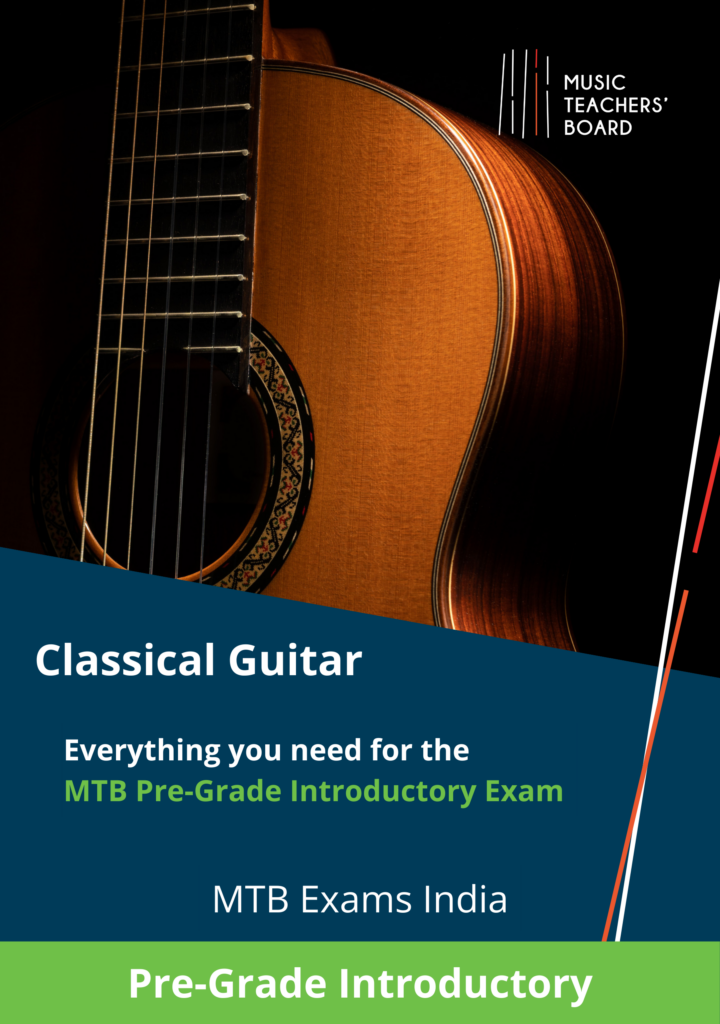 MUSIC TEACHERS' BOARD

Classical Guitar

Everything you need for the
MTB Pre-Grade Introductory Exam

MTB Exams India

Pre-Grade Introductory